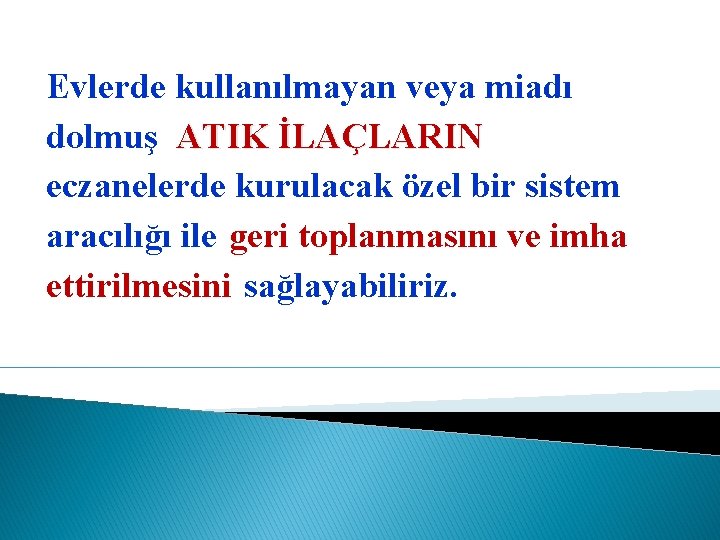 Evlerde kullanılmayan veya miadı dolmuş ATIK İLAÇLARIN eczanelerde kurulacak özel bir sistem aracılığı ile geri toplanmasını ve imha ettirilmesini sağlayabiliriz.